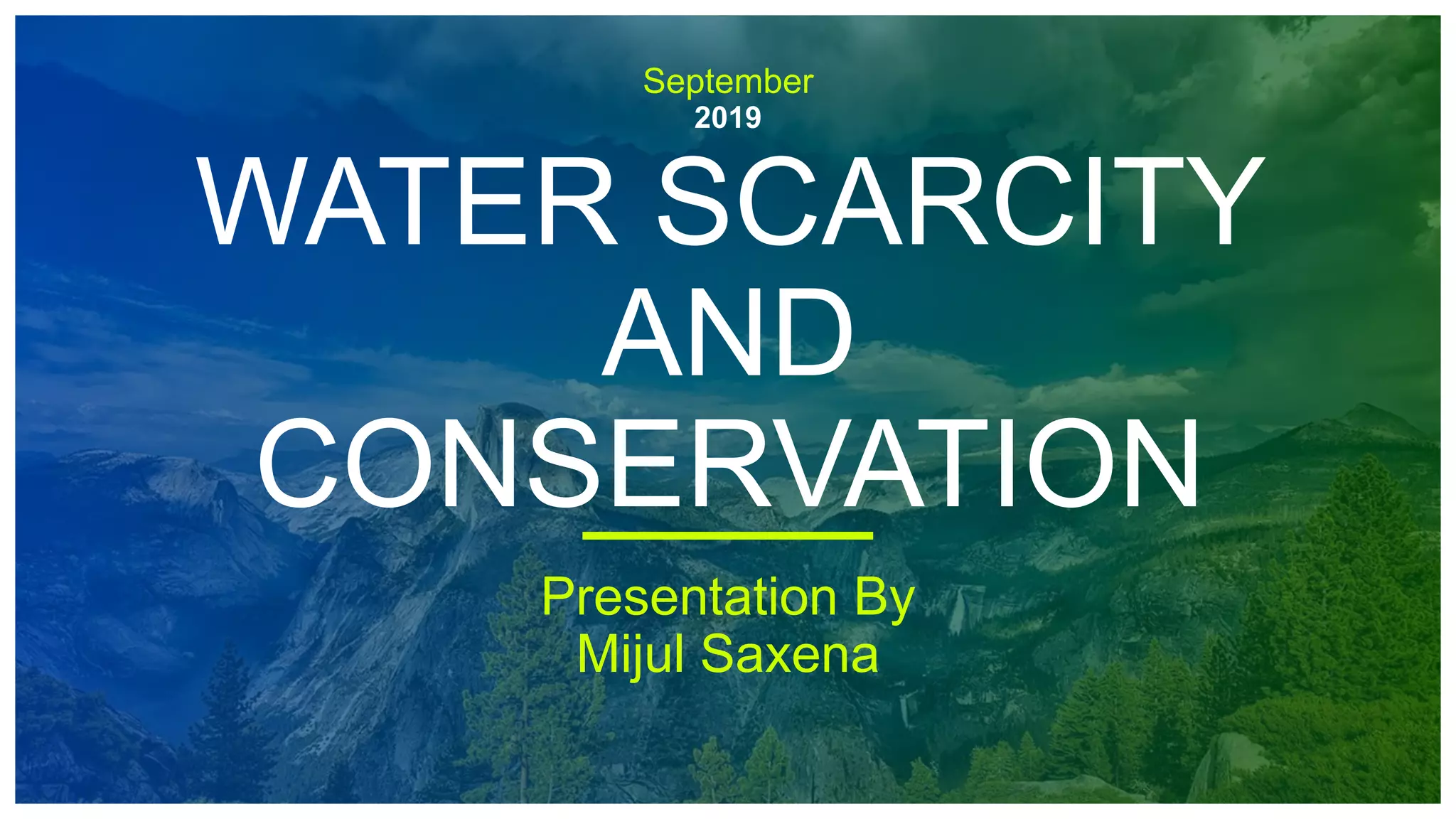 September
2019

WATER SCARCITY AND CONSERVATION

Presentation By
Mijul Saxena